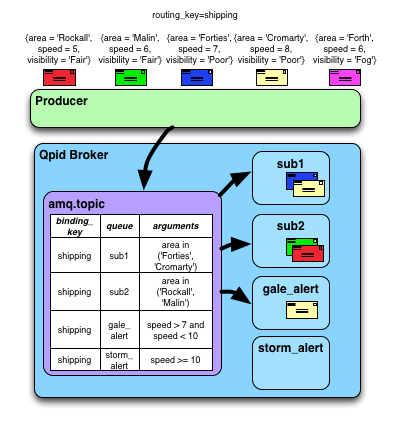 routing_key=shipping

{area = 'Rockall', speed = 5, visibility = 'Fair'}

{area = 'Malin', speed = 6, visibility = 'Fair'}

{area = 'Forties', speed = 7, visibility = 'Poor'}

{area = 'Cromarty', speed = 8, visibility = 'Poor'}

{area = 'Forth', speed = 6, visibility = 'Fog'}

Producer

Qpid Broker

amq.topic

| binding_key | queue | arguments |
|---|---|---|
| shipping | sub1 | area in ('Forties', 'Cromarty') |
| shipping | sub2 | area in ('Rockall', 'Malin') |
| shipping | gale_alert | speed > 7 and speed < 10 |
| shipping | storm_alert | speed >= 10 |

sub1

sub2

gale_alert

storm_alert